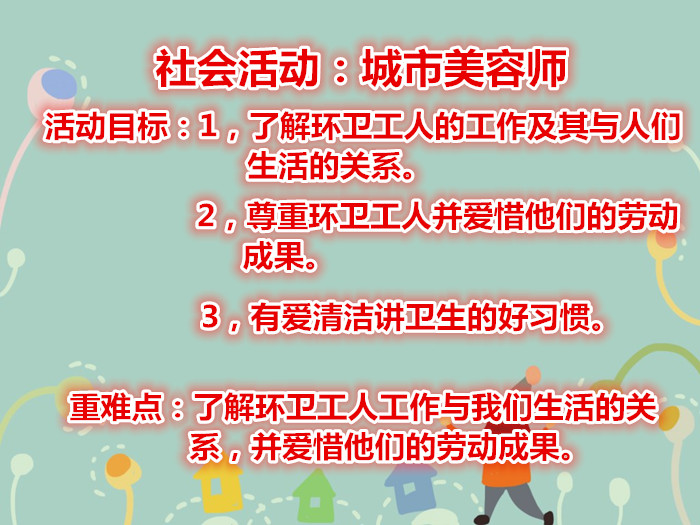 社会活动：城市美容师

活动目标：1，了解环卫工人的工作及其与人们生活的关系。

2，尊重环卫工人并爱惜他们的劳动成果。

3，有爱清洁讲卫生的好习惯。

重难点：了解环卫工人工作与我们生活的关系，并爱惜他们的劳动成果。